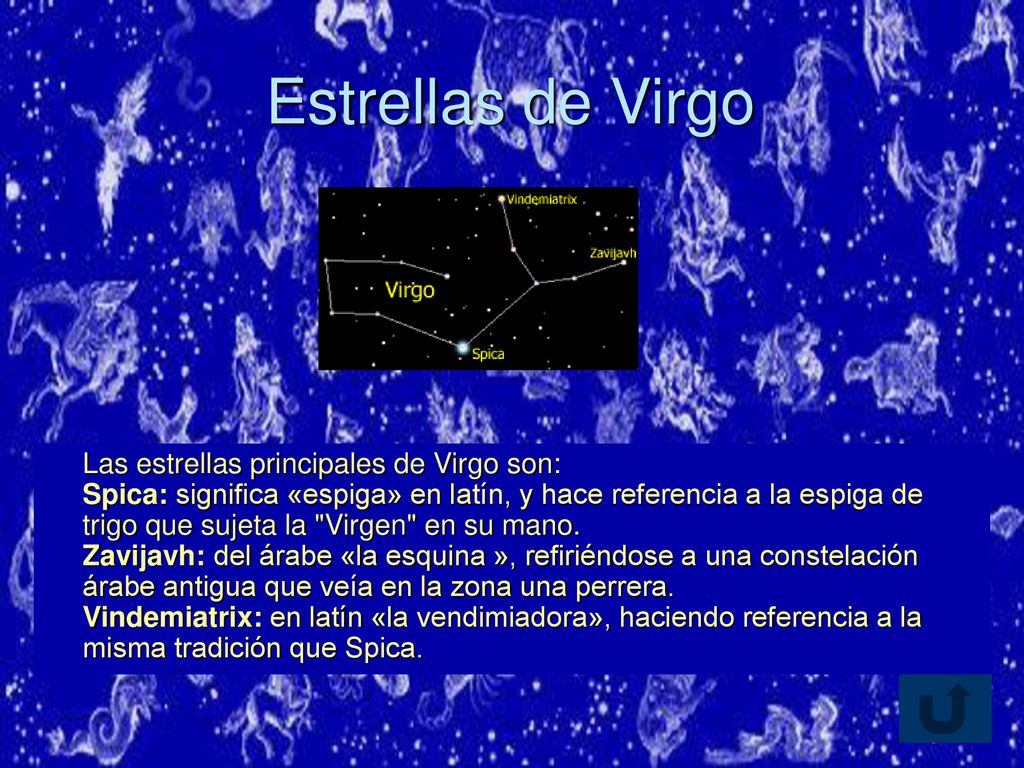 Estrellas de Virgo

Vindemiatrix
Zavijavh
Virgo
Spica

Las estrellas principales de Virgo son:
Spica: significa «espiga» en latín, y hace referencia a la espiga de trigo que sujeta la "Virgen" en su mano.
Zavijavh: del árabe «la esquina », refiriéndose a una constelación árabe antigua que veía en la zona una perrera.
Vindemiatrix: en latín «la vendimiadora», haciendo referencia a la misma tradición que Spica.